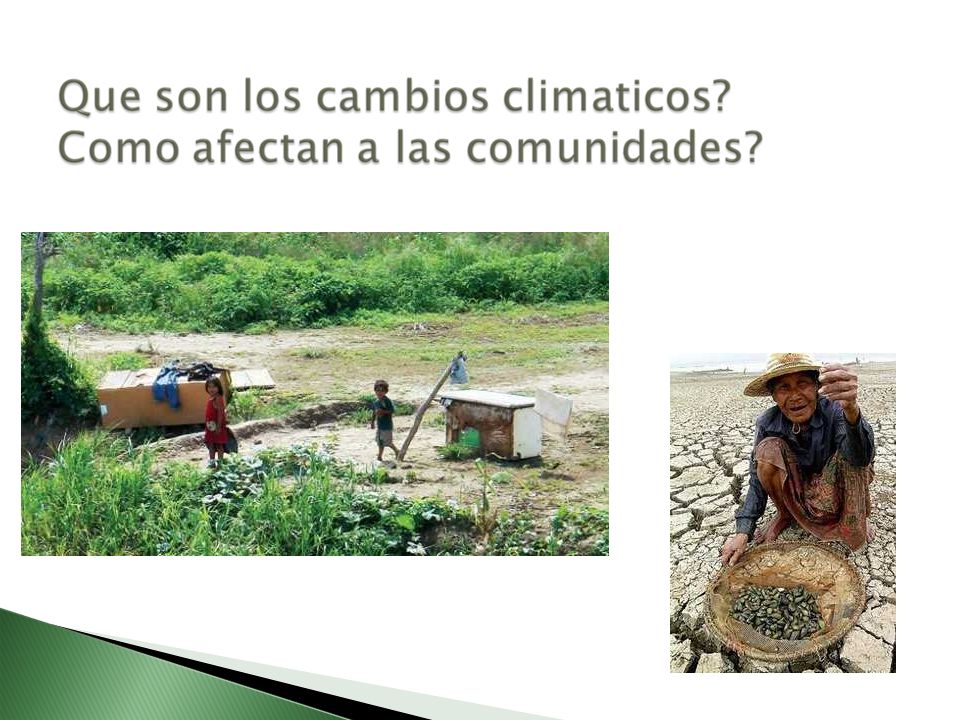 Que son los cambios climaticos?
Como afectan a las comunidades?